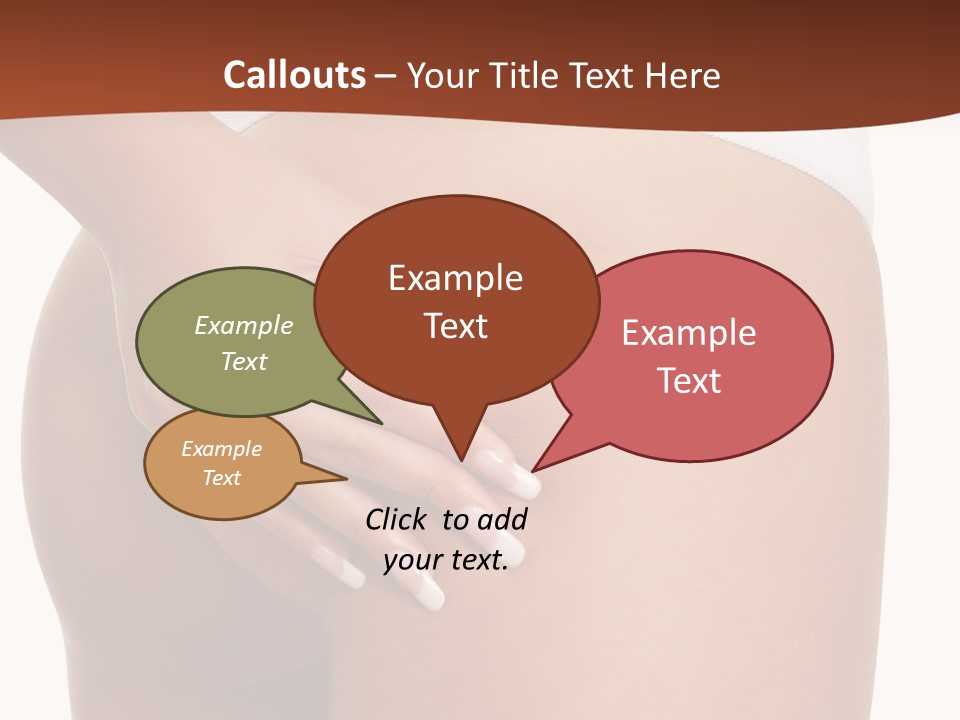 Callouts – Your Title Text Here

Example Text

Example Text

Example Text

Example Text

Click to add your text.